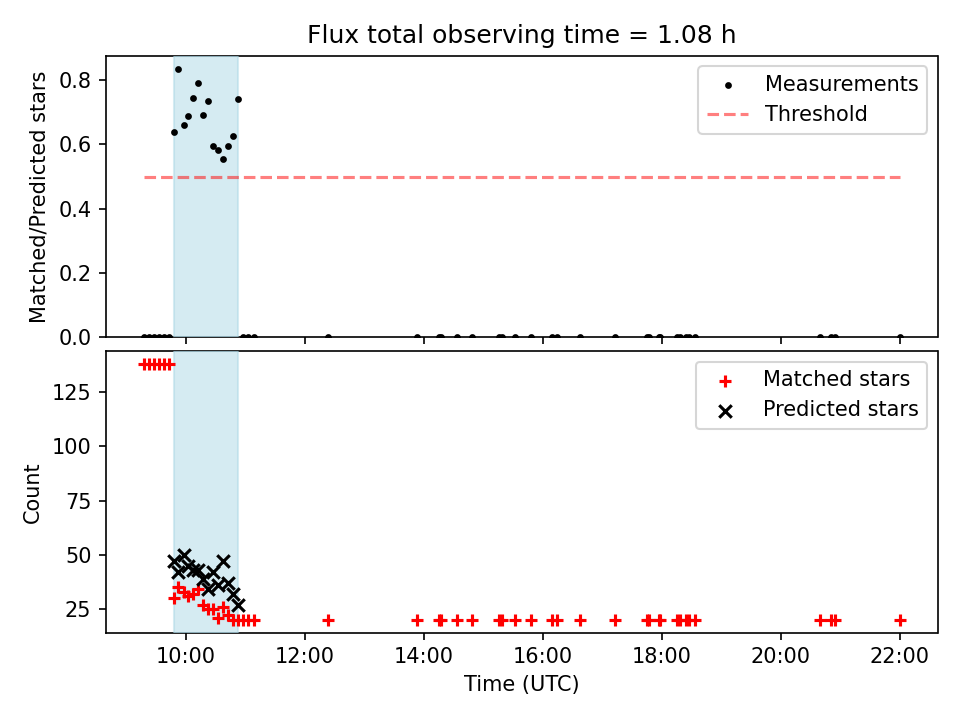 Flux total observing time = 1.08 h

Matched/Predicted stars
0.8
0.6
0.4
0.2
0.0

Measurements
Threshold

Count
125
100
75
50
25

Matched stars
Predicted stars

10:00
12:00
14:00
16:00
18:00
20:00
22:00
Time (UTC)